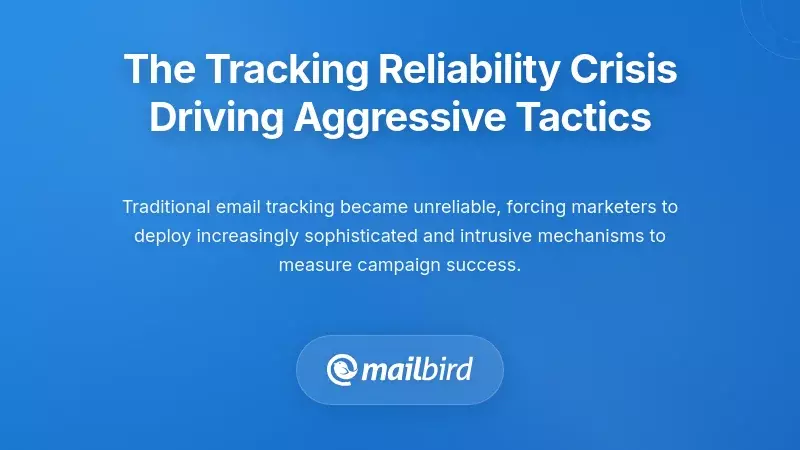 The Tracking Reliability Crisis Driving Aggressive Tactics

Traditional email tracking became unreliable, forcing marketers to deploy increasingly sophisticated and intrusive mechanisms to measure campaign success.

mailbird